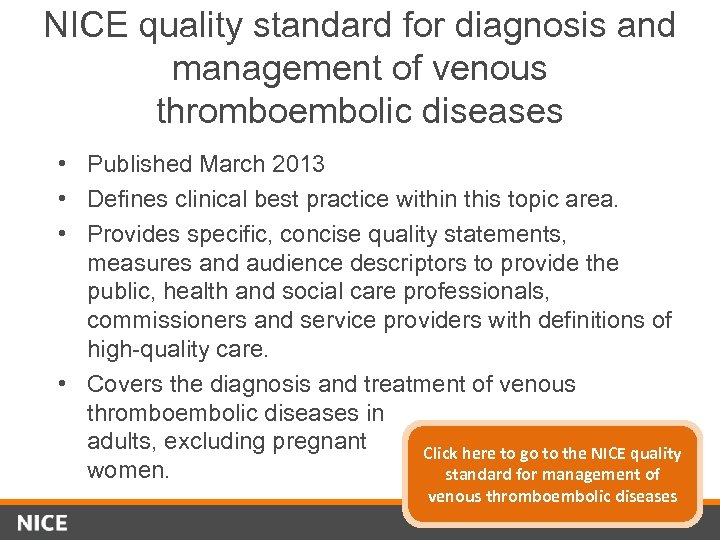 NICE quality standard for diagnosis and management of venous thromboembolic diseases

• Published March 2013

• Defines clinical best practice within this topic area.

• Provides specific, concise quality statements, measures and audience descriptors to provide the public, health and social care professionals, commissioners and service providers with definitions of high-quality care.

• Covers the diagnosis and treatment of venous thromboembolic diseases in adults, excluding pregnant women.

Click here to go to the NICE quality standard for management of venous thromboembolic diseases

NICE